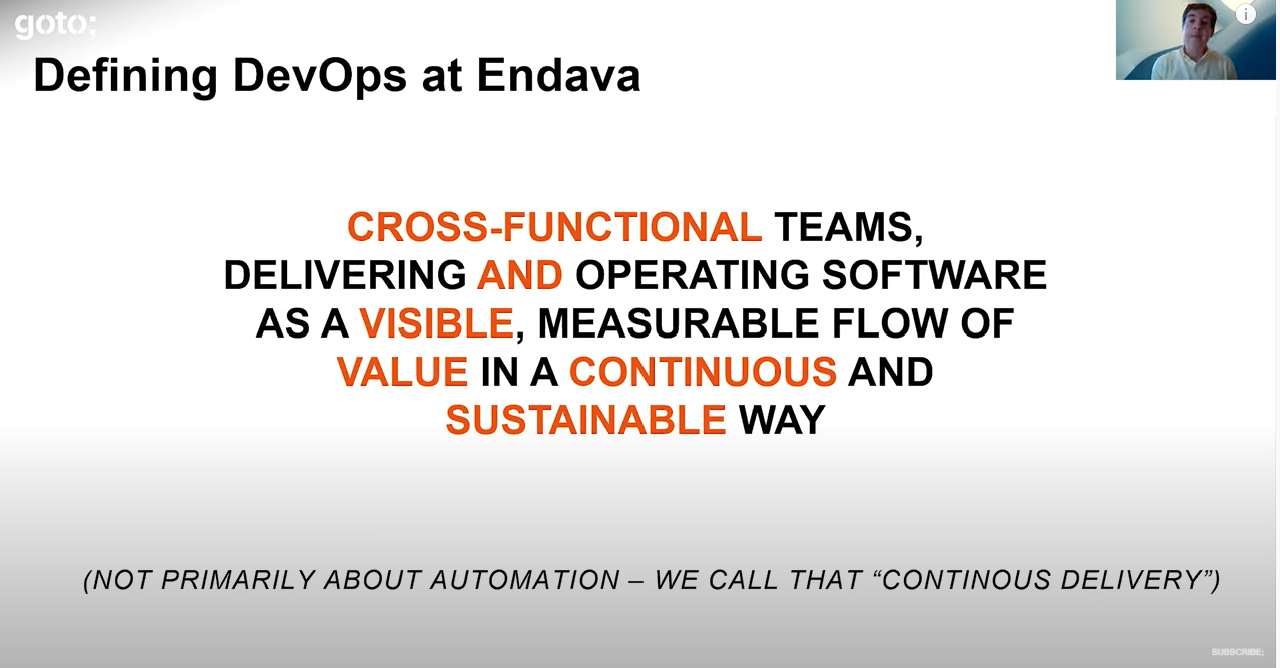 goto;

Defining DevOps at Endava

CROSS-FUNCTIONAL TEAMS, DELIVERING AND OPERATING SOFTWARE AS A VISIBLE, MEASURABLE FLOW OF VALUE IN A CONTINUOUS AND SUSTAINABLE WAY

(NOT PRIMARILY ABOUT AUTOMATION – WE CALL THAT “CONTINOUS DELIVERY”)

SUBSCRIBE;